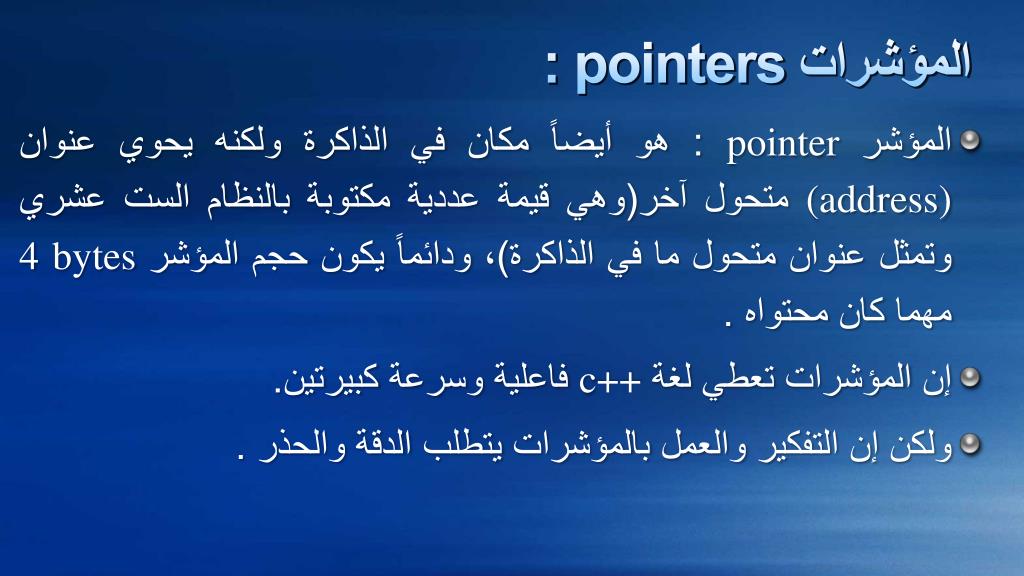 المؤشرات pointers :

المؤشر pointer : هو أيضاً مكان في الذاكرة ولكنه يحوي عنوان (address) متحول آخر(وهي قيمة عددية مكتوبة بالنظام الست عشري وتمثل عنوان متحول ما في الذاكرة)، ودائماً يكون حجم المؤشر 4 bytes مهما كان محتواه .

إن المؤشرات تعطي لغة c++ فاعلية وسرعة كبيرتين.

ولكن إن التفكير والعمل بالمؤشرات يتطلب الدقة والحذر .